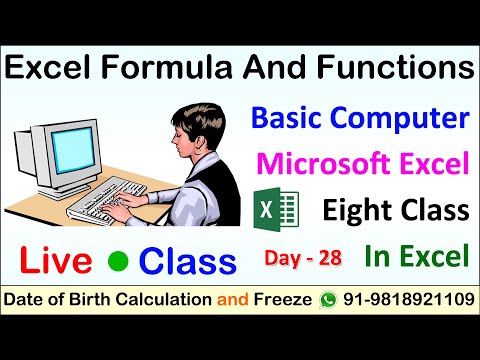 Excel Formula And Functions

Basic Computer

Microsoft Excel

X

Eight Class

Live ● Class

Day - 28

In Excel

Date of Birth Calculation and Freeze 91-9818921109